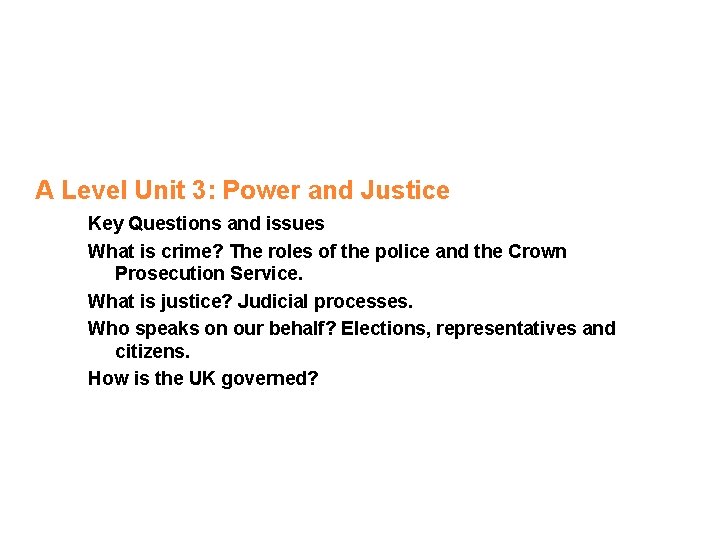 A Level Unit 3: Power and Justice

Key Questions and issues

What is crime? The roles of the police and the Crown Prosecution Service.

What is justice? Judicial processes.

Who speaks on our behalf? Elections, representatives and citizens.

How is the UK governed?